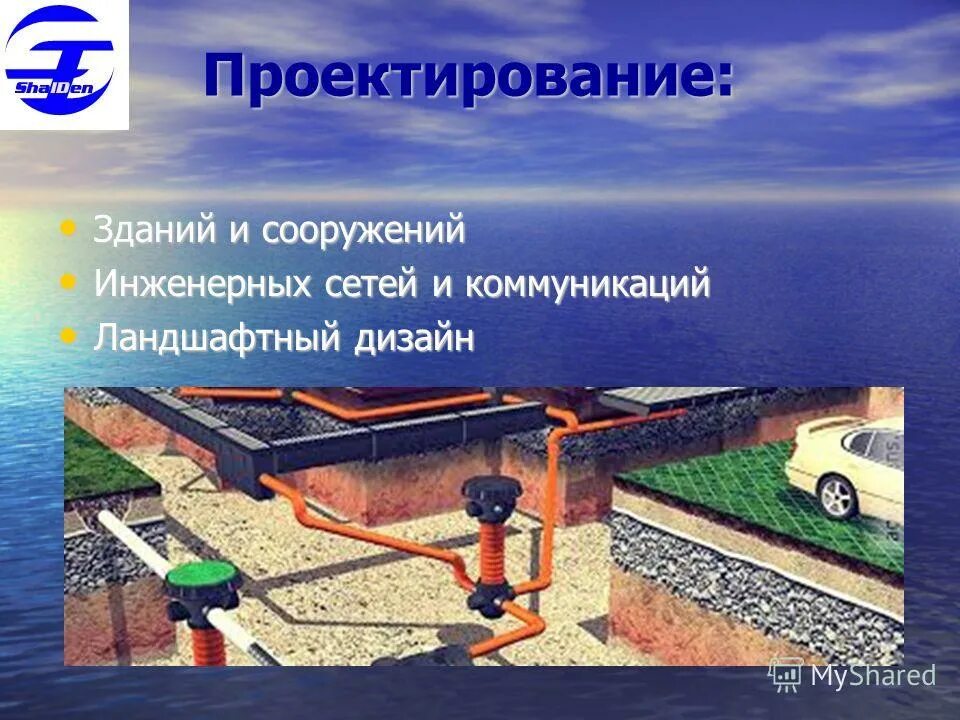 ShalDen

Проектирование:

• Зданий и сооружений
• Инженерных сетей и коммуникаций
• Ландшафтный дизайн

MyShared